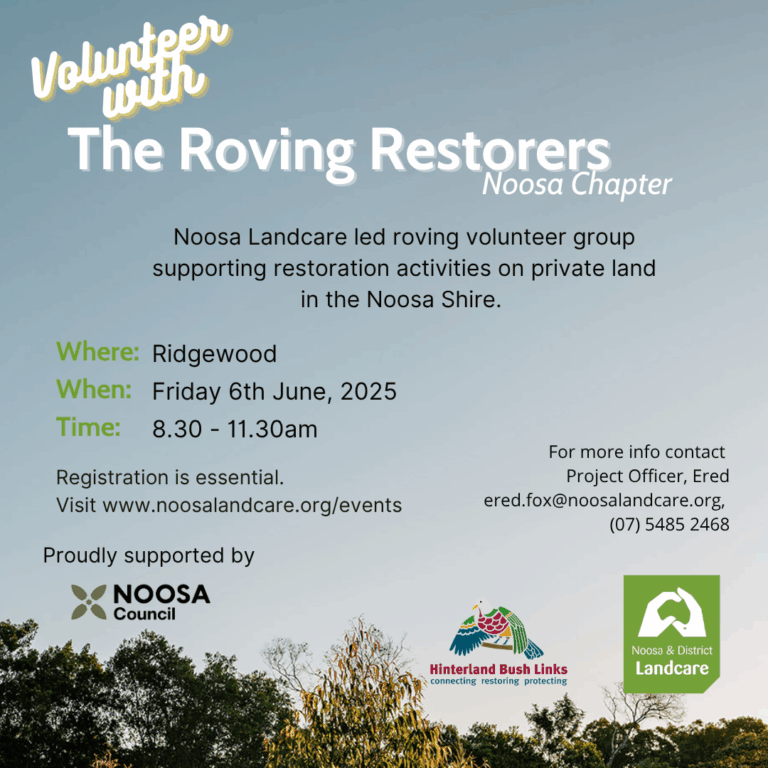 Volunteer with

The Roving Restorers
Noosa Chapter

Noosa Landcare led roving volunteer group supporting restoration activities on private land in the Noosa Shire.

Where: Ridgewood
When: Friday 6th June, 2025
Time: 8.30 - 11.30am

Registration is essential.
Visit www.noosalandcare.org/events

For more info contact
Project Officer, Ered
ered.fox@noosalandcare.org,
(07) 5485 2468

Proudly supported by

NOOSA Council

Hinterland Bush Links
connecting restoring protecting

Noosa & District Landcare